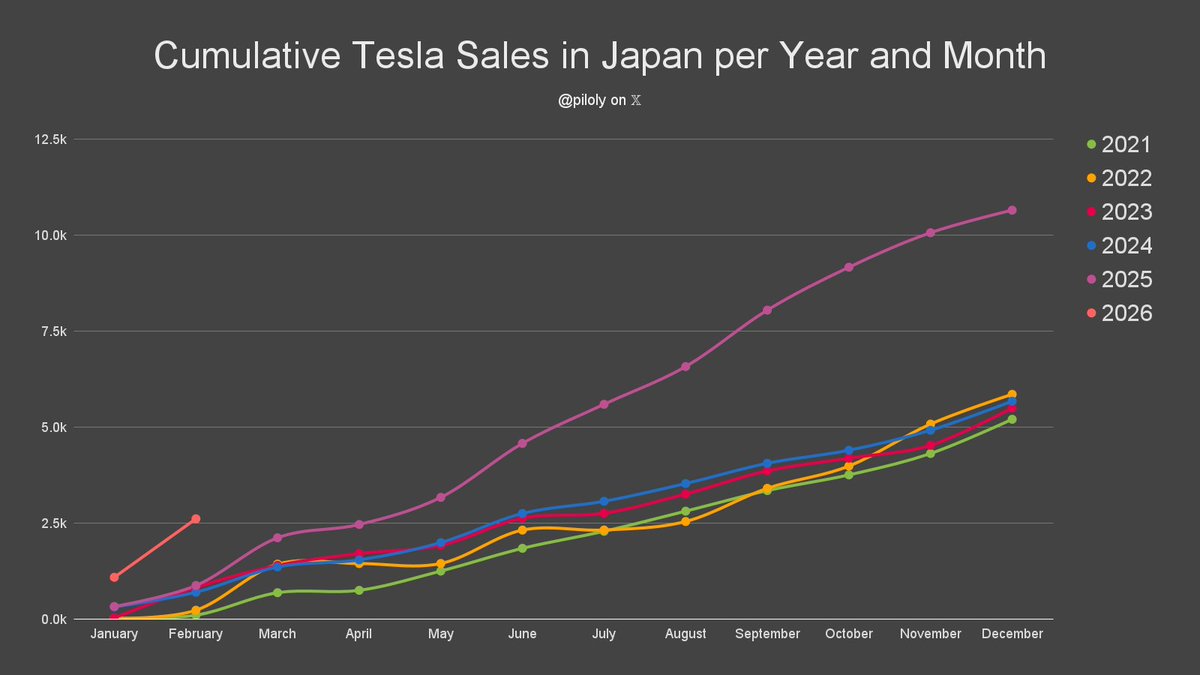 Cumulative Tesla Sales in Japan per Year and Month

@piloly on 𝕏

12.5k
10.0k
7.5k
5.0k
2.5k
0.0k

January February March April May June July August September October November December

2021
2022
2023
2024
2025
2026